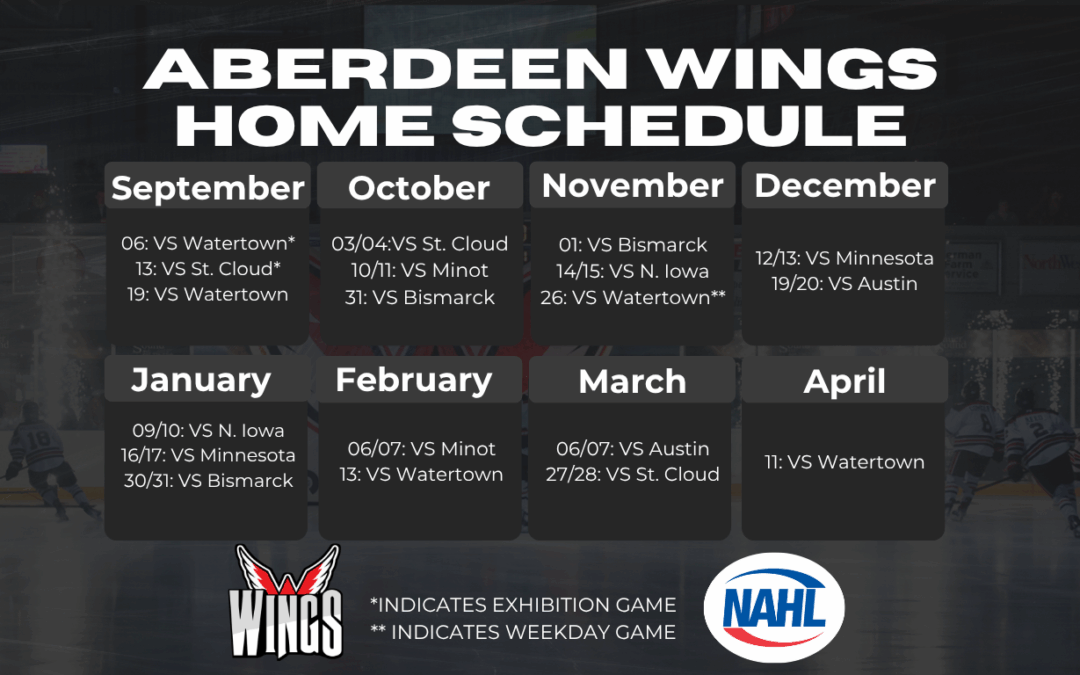 ABERDEEN WINGS HOME SCHEDULE

September

06: VS Watertown*
13: VS St. Cloud*
19: VS Watertown

October

03/04:VS St. Cloud
10/11: VS Minot
31: VS Bismarck

November

01: VS Bismarck
14/15: VS N. Iowa
26: VS Watertown**

December

12/13: VS Minnesota
19/20: VS Austin

January

09/10: VS N. Iowa
16/17: VS Minnesota
30/31: VS Bismarck

February

06/07: VS Minot
13: VS Watertown

March

06/07: VS Austin
27/28: VS St. Cloud

April

11: VS Watertown

WINGS

*INDICATES EXHIBITION GAME
** INDICATES WEEKDAY GAME

NAHL